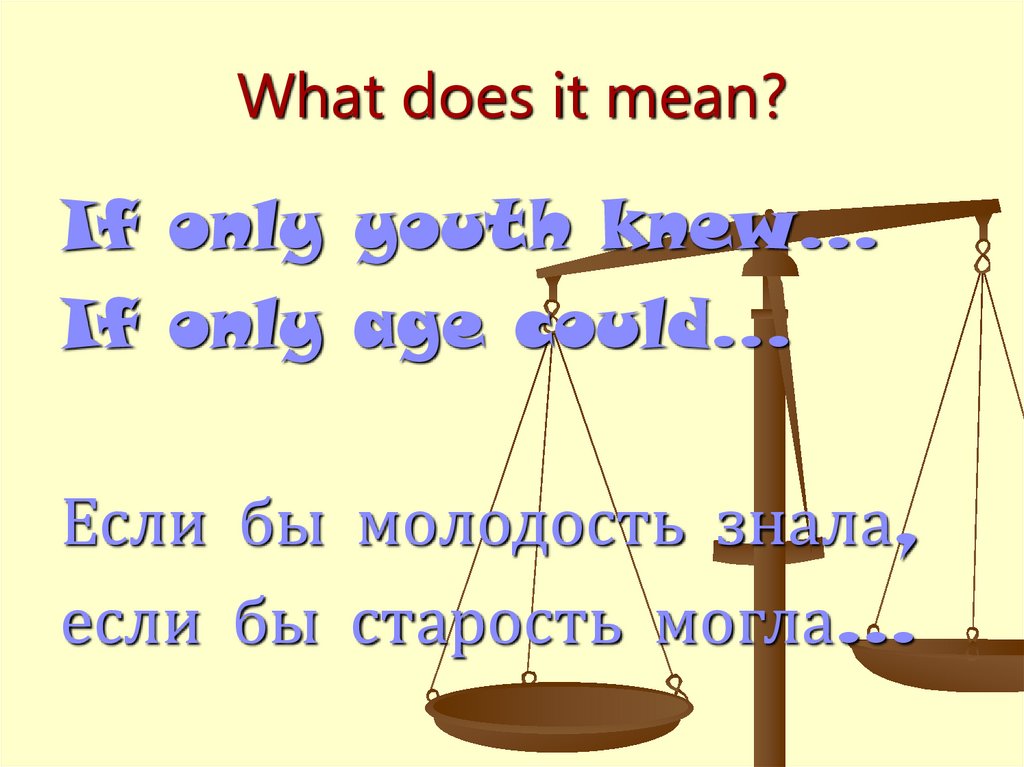 What does it mean?

If only youth knew…
If only age could…

Если бы молодость знала,
если бы старость могла…